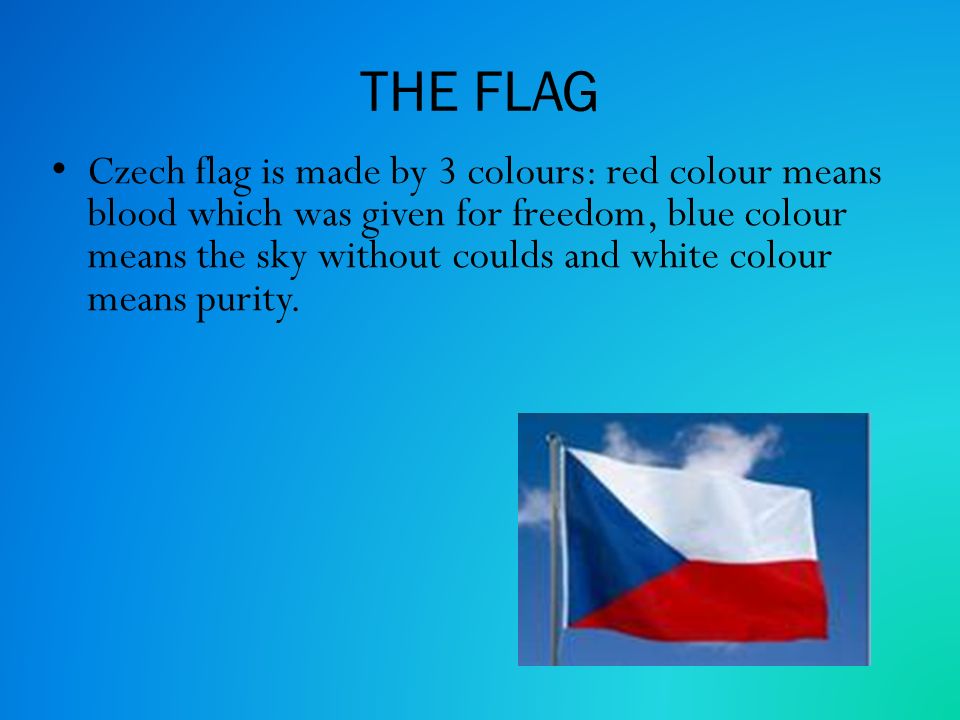 THE FLAG

• Czech flag is made by 3 colours: red colour means blood which was given for freedom, blue colour means the sky without coulds and white colour means purity.